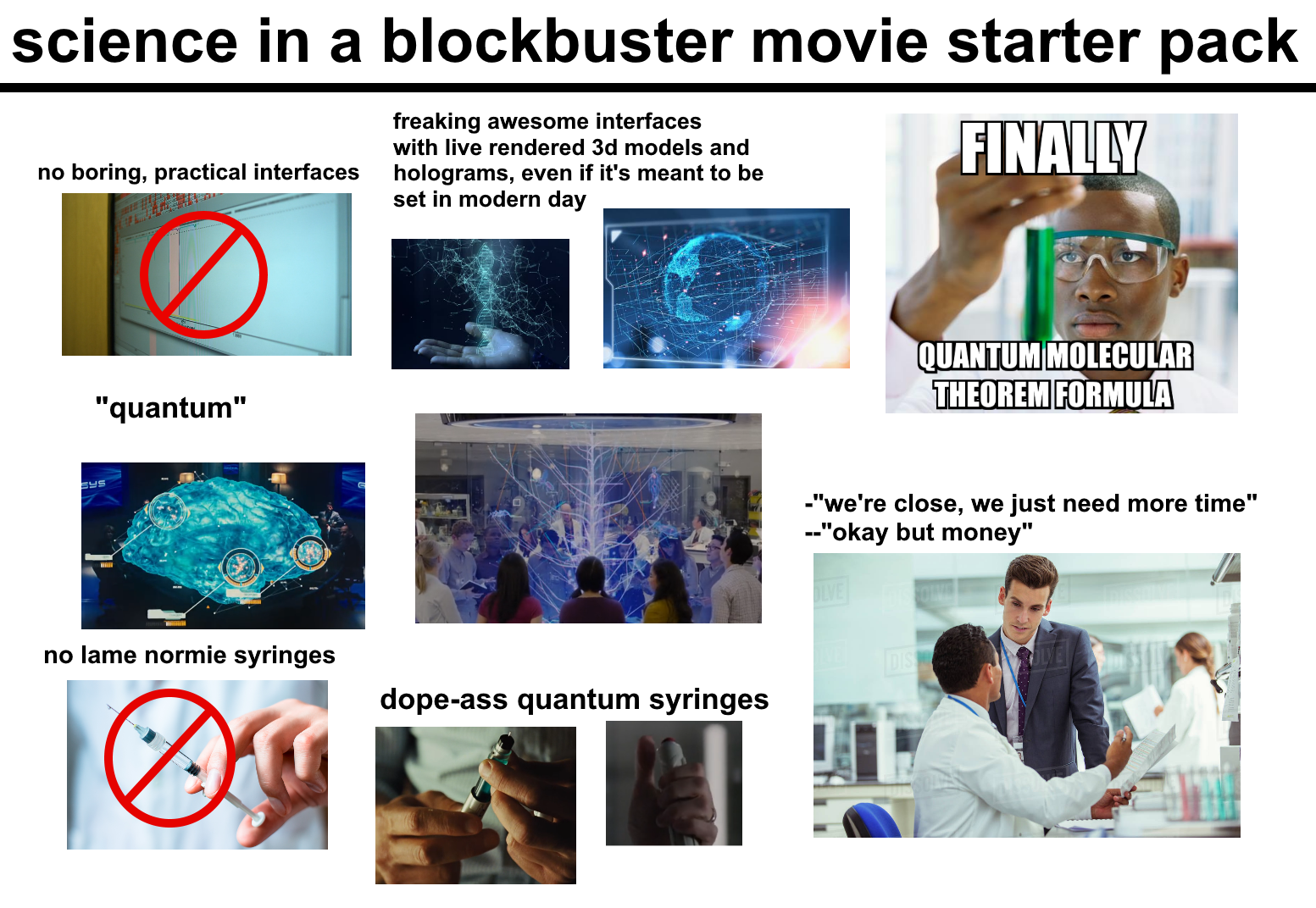 science in a blockbuster movie starter pack

no boring, practical interfaces

freaking awesome interfaces with live rendered 3d models and holograms, even if it's meant to be set in modern day

FINALLY

QUANTUM MOLECULAR THEOREM FORMULA

"quantum"

-"we're close, we just need more time"
--"okay but money"

no lame normie syringes

dope-ass quantum syringes